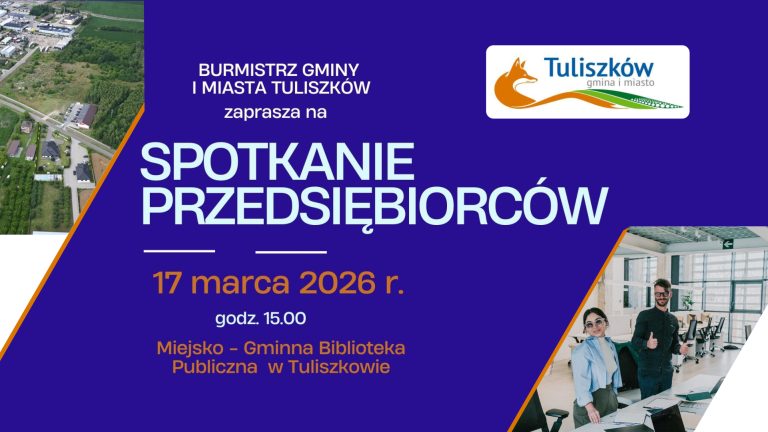 BURMISTRZ GMINY I MIASTA TULISZKÓW

zaprasza na

Tuliszków
gmina i miasto

SPOTKANIE PRZEDSIĘBIORCÓW

17 marca 2026 r.

godz. 15.00

Miejsko - Gminna Biblioteka Publiczna w Tuliszkowie